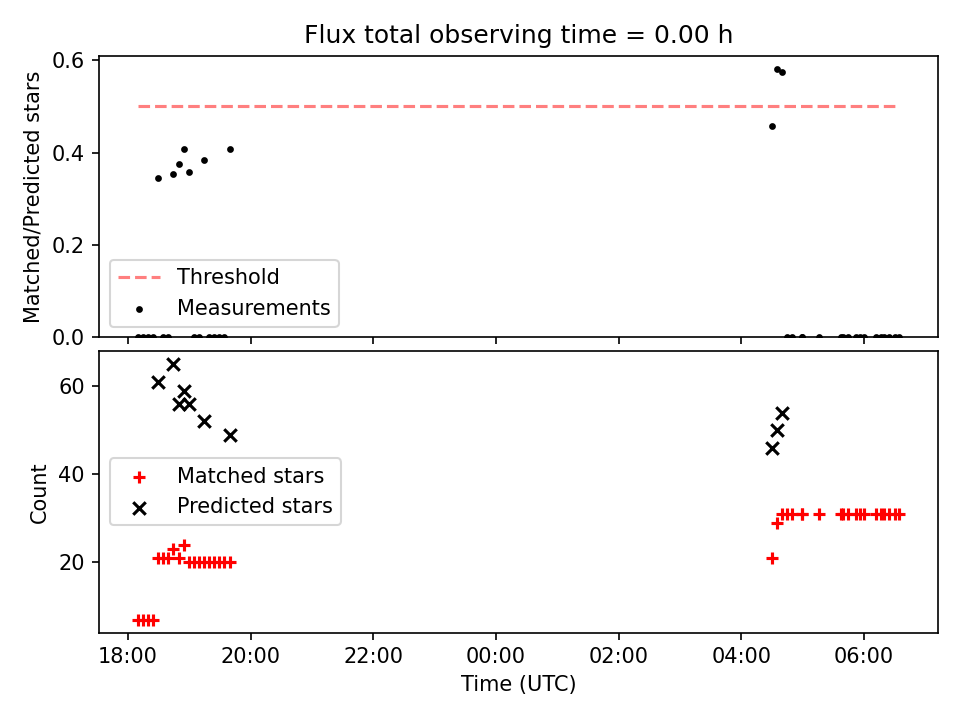 Flux total observing time = 0.00 h

Matched/Predicted stars

0.6
0.4
0.2
0.0

Threshold
Measurements

Count

60
40
20

Matched stars
Predicted stars

18:00
20:00
22:00
00:00
02:00
04:00
06:00

Time (UTC)